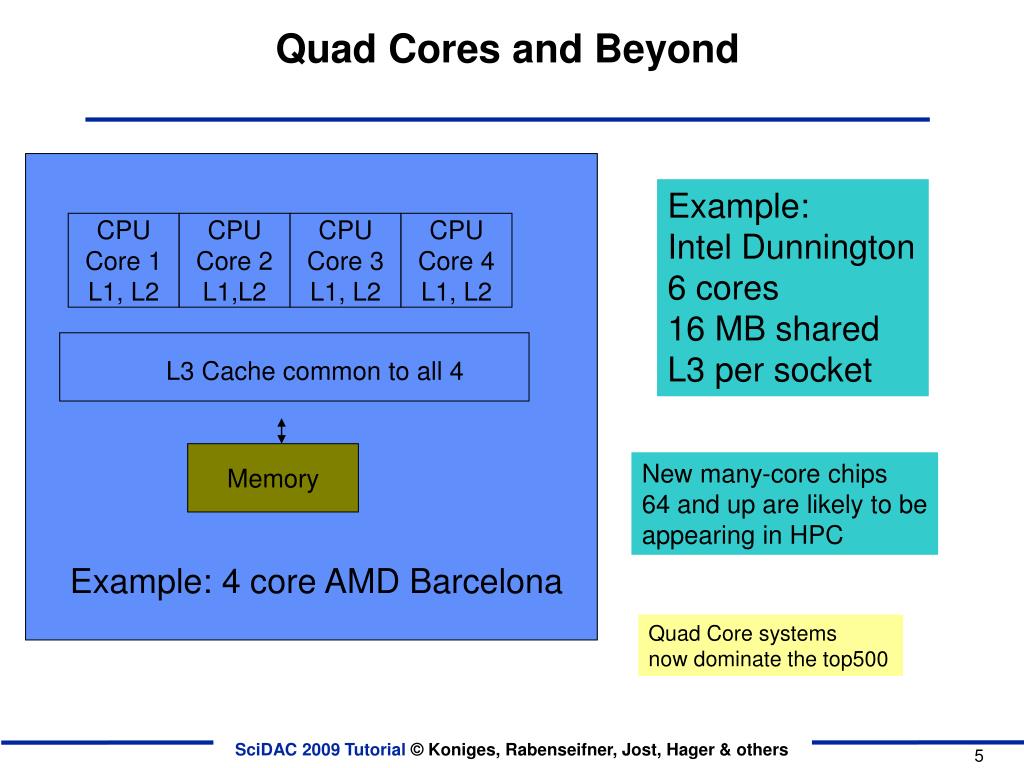 Quad Cores and Beyond

| CPU Core 1 L1, L2 | CPU Core 2 L1,L2 | CPU Core 3 L1, L2 | CPU Core 4 L1, L2 |
|---|---|---|---|

L3 Cache common to all 4

Memory

Example: 4 core AMD Barcelona

Example:
Intel Dunnington
6 cores
16 MB shared
L3 per socket

New many-core chips 64 and up are likely to be appearing in HPC

Quad Core systems now dominate the top500

SciDAC 2009 Tutorial © Koniges, Rabenseifner, Jost, Hager & others

5